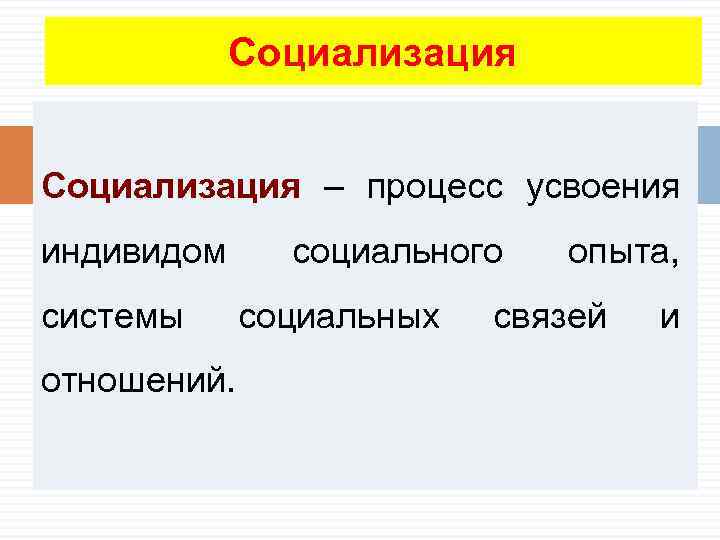 Социализация

Социализация – процесс усвоения индивидом социального опыта, системы социальных связей и отношений.